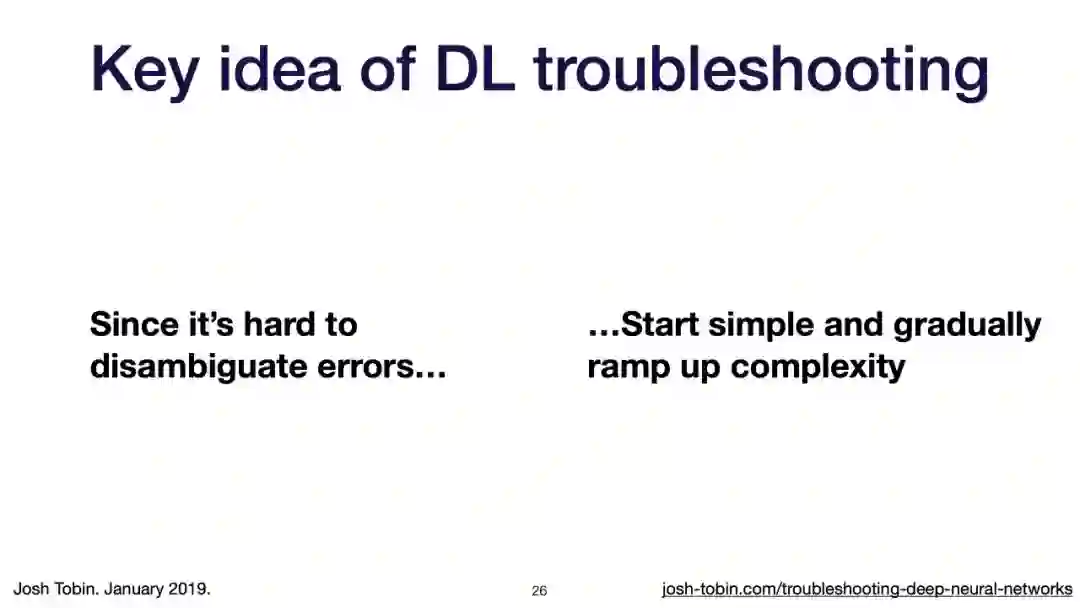 Key idea of DL troubleshooting

Since it's hard to disambiguate errors…

…Start simple and gradually ramp up complexity

Josh Tobin. January 2019.

26

josh-tobin.com/troubleshooting-deep-neural-networks